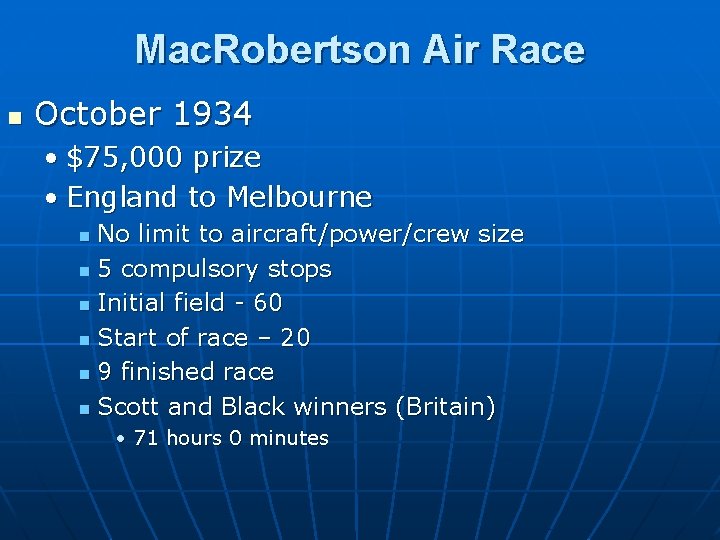 MacRobertson Air Race

- October 1934
  - \$75,000 prize
  - England to Melbourne
    - No limit to aircraft/power/crew size
    - 5 compulsory stops
    - Initial field - 60
    - Start of race – 20
    - 9 finished race
    - Scott and Black winners (Britain)
      - 71 hours 0 minutes